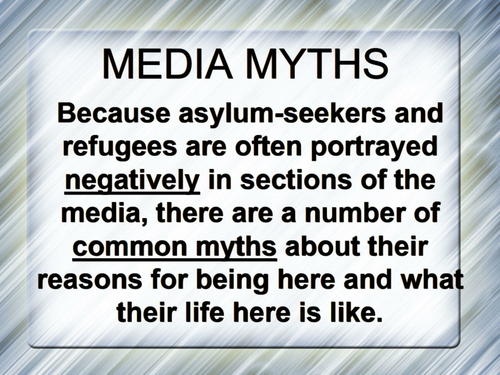 MEDIA MYTHS

Because asylum-seekers and refugees are often portrayed negatively in sections of the media, there are a number of common myths about their reasons for being here and what their life here is like.